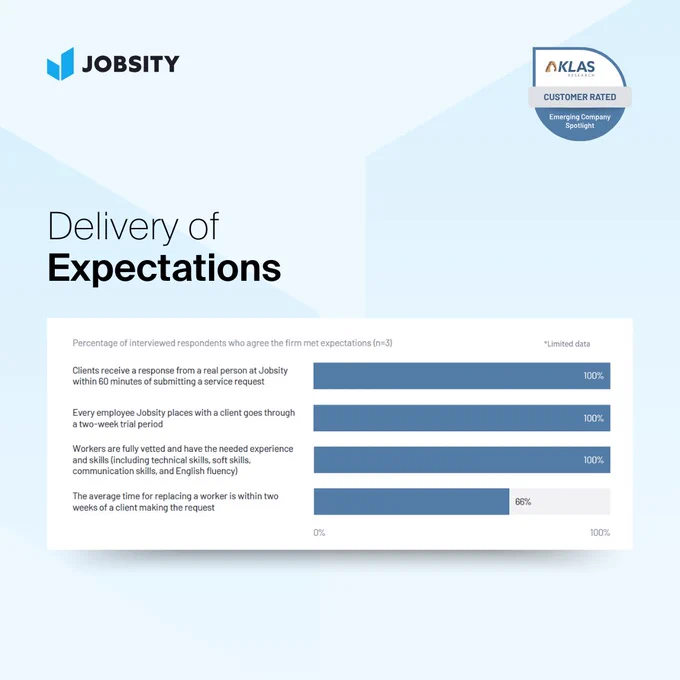 JOBSITY

KLAS
RESEARCH
CUSTOMER RATED
Emerging Company Spotlight

Delivery of
Expectations

Percentage of interviewed respondents who agree the firm met expectations (n=3)

*Limited data

Clients receive a response from a real person at Jobsity within 60 minutes of submitting a service request

100%

Every employee Jobsity places with a client goes through a two-week trial period

100%

Workers are fully vetted and have the needed experience and skills (including technical skills, soft skills, communication skills, and English fluency)

100%

The average time for replacing a worker is within two weeks of a client making the request

66%

0%

100%